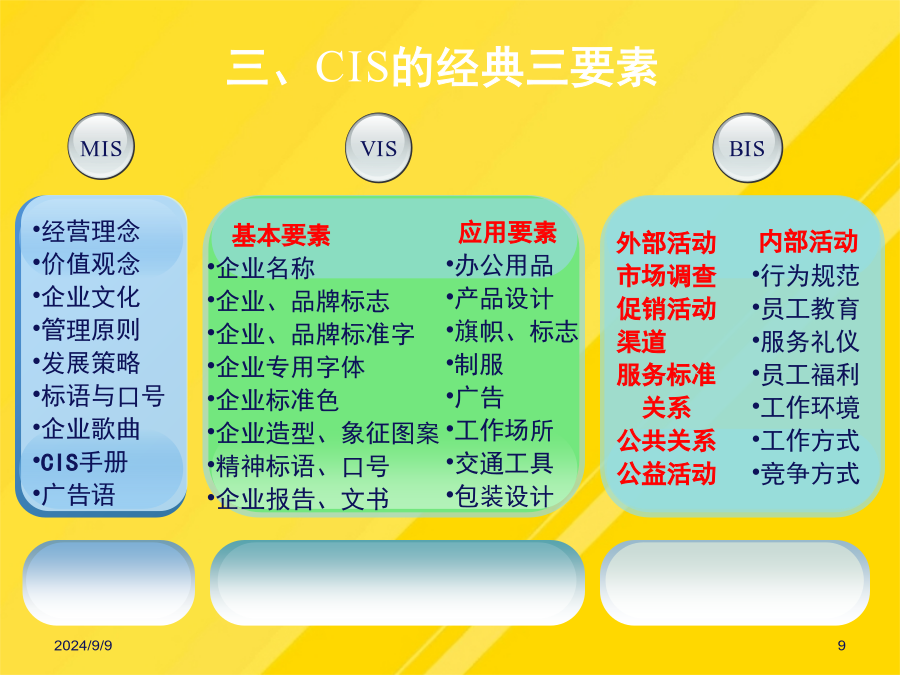 三、CIS的经典三要素

MIS

VIS

BIS

•经营理念
•价值观念
•企业文化
•管理原则
•发展策略
•标语与口号
•企业歌曲
•CIS手册
•广告语

基本要素
•企业名称
•企业、品牌标志
•企业、品牌标准字
•企业专用字体
•企业标准色
•企业造型、象征图案
•精神标语、口号
•企业报告、文书

应用要素
•办公用品
•产品设计
•旗帜、标志
•制服
•广告
•工作场所
•交通工具
•包装设计

外部活动
市场调查
促销活动
渠道
服务标准
关系
公共关系
公益活动

内部活动
•行为规范
•员工教育
•服务礼仪
•员工福利
•工作环境
•工作方式
•竞争方式

2024/9/9

9